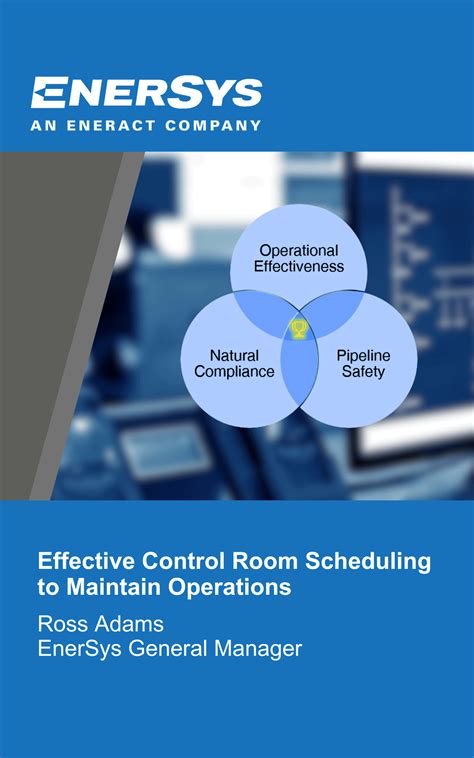 ENERSYS
AN ENERACT COMPANY

Operational Effectiveness

Natural Compliance

Pipeline Safety

Effective Control Room Scheduling to Maintain Operations

Ross Adams
EnerSys General Manager